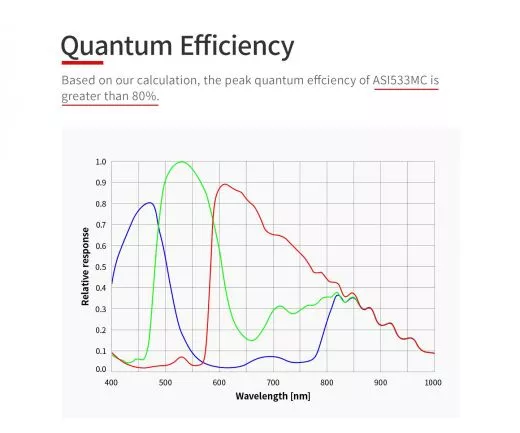 Quantum Efficiency

Based on our calculation, the peak quantum effciency of ASI533MC is greater than 80%.

1.0
0.9
0.8
0.7
0.6
0.5
0.4
0.3
0.2
0.1
0.0

Relative response

400
500
600
700
800
900
1000

Wavelength [nm]